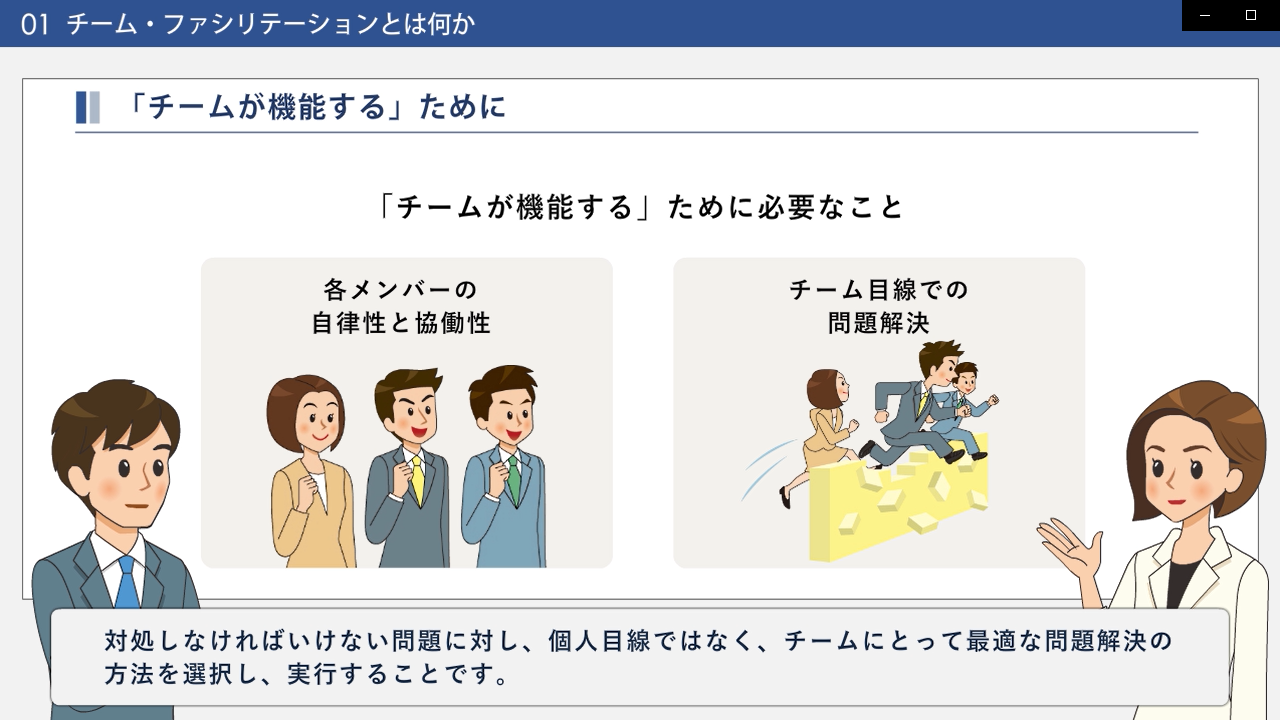 01 チーム・ファシリテーションとは何か

「チームが機能する」ために

「チームが機能する」ために必要なこと

各メンバーの
自律性と協働性

チーム目線での
問題解決

対処しなければいけない問題に対し、個人目線ではなく、チームにとって最適な問題解決の方法を選択し、実行することです。